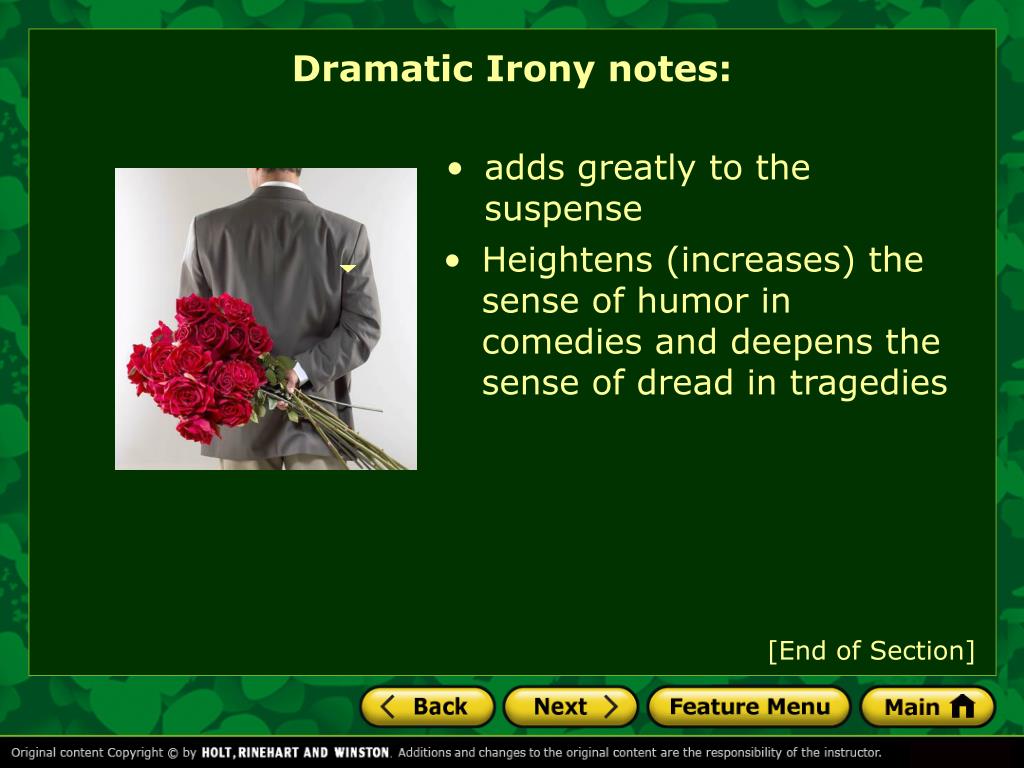 Dramatic Irony notes:

• adds greatly to the suspense

• Heightens (increases) the sense of humor in comedies and deepens the sense of dread in tragedies

[End of Section]

Back Next Feature Menu Main

Original content Copyright © by HOLT, RINEHART AND WINSTON. Additions and changes to the original content are the responsibility of the instructor.